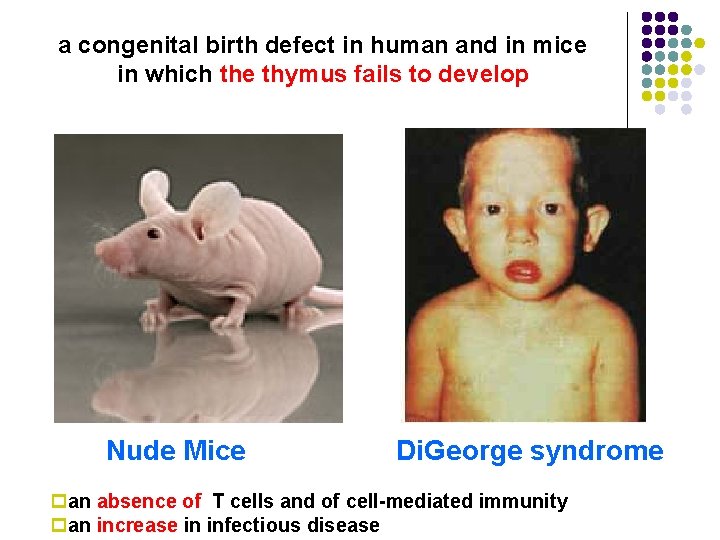 a congenital birth defect in human and in mice in which the thymus fails to develop

Nude Mice

DiGeorge syndrome

an absence of T cells and of cell-mediated immunity
an increase in infectious disease